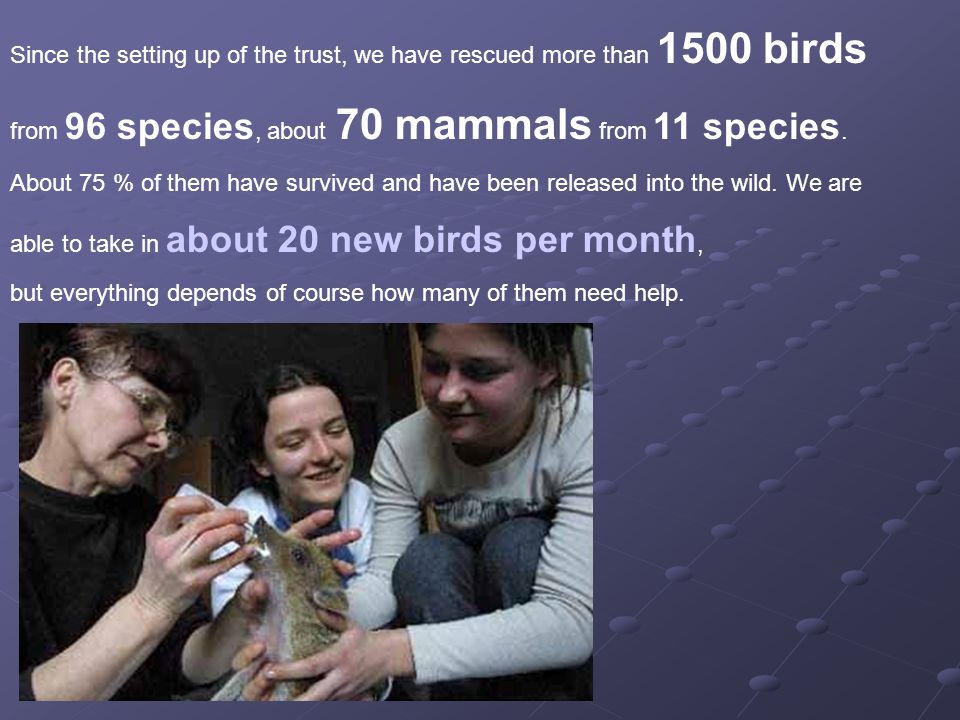 Since the setting up of the trust, we have rescued more than 1500 birds from 96 species, about 70 mammals from 11 species.

About 75 % of them have survived and have been released into the wild. We are able to take in about 20 new birds per month,

but everything depends of course how many of them need help.